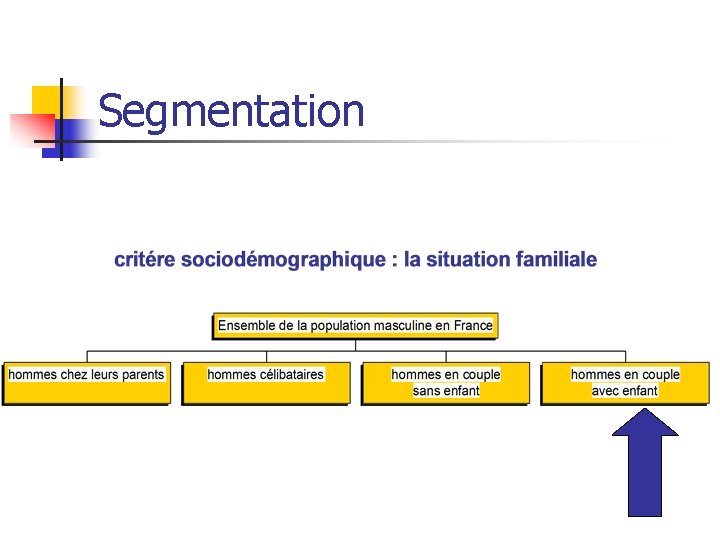 Segmentation

critére sociodémographique : la situation familiale

Ensemble de la population masculine en France

hommes chez leurs parents

hommes célibataires

hommes en couple sans enfant

hommes en couple avec enfant